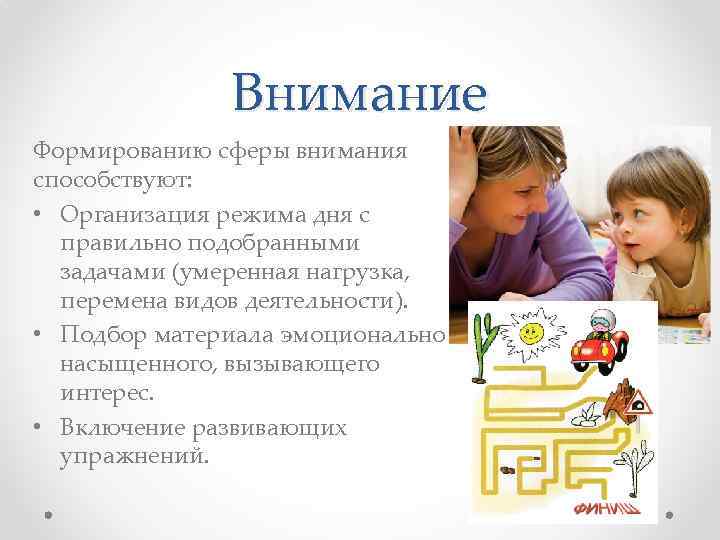 Внимание

Формированию сферы внимания способствуют:

• Организация режима дня с правильно подобранными задачами (умеренная нагрузка, перемена видов деятельности).
• Подбор материала эмоционально насыщенного, вызывающего интерес.
• Включение развивающих упражнений.

ФИНИШ